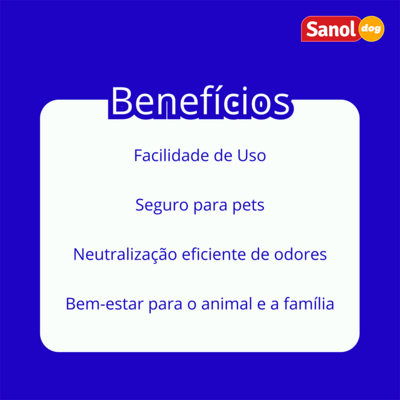 Sanol dog

Benefícios

Facilidade de Uso

Seguro para pets

Neutralização eficiente de odores

Bem-estar para o animal e a família